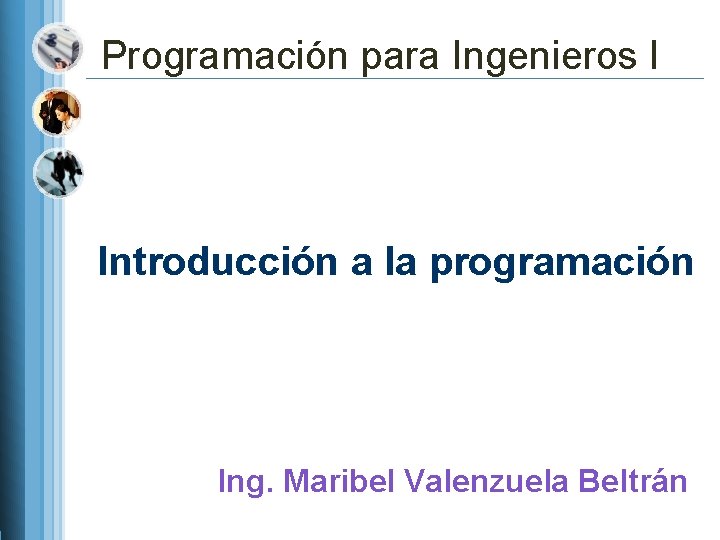 Programación para Ingenieros I

Introducción a la programación

Ing. Maribel Valenzuela Beltrán